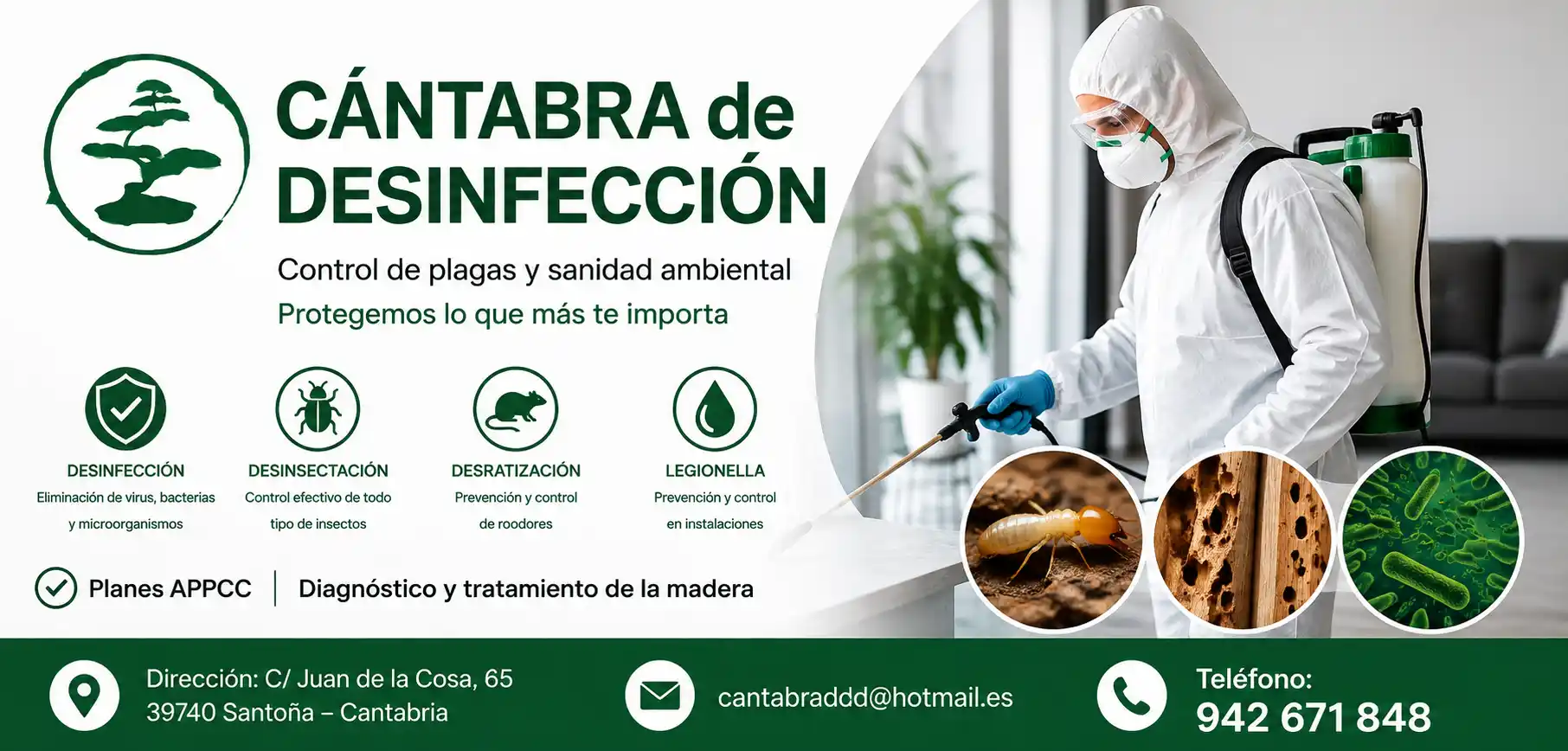 CÁNTABRA de DESINFECCIÓN

Control de plagas y sanidad ambiental

Protegemos lo que más te importa

DESINFECCIÓN
Eliminación de virus, bacterias y microorganismos

DESINSECTACIÓN
Control efectivo de todo tipo de insectos

DESRATIZACIÓN
Prevención y control de roodores

LEGIONELLA
Prevención y control en instalaciones

Planes APPCC | Diagnóstico y tratamiento de la madera

Dirección: C/ Juan de la Cosa, 65
39740 Santoña – Cantabria

cantabraddd@hotmail.es

Teléfono:
942 671 848